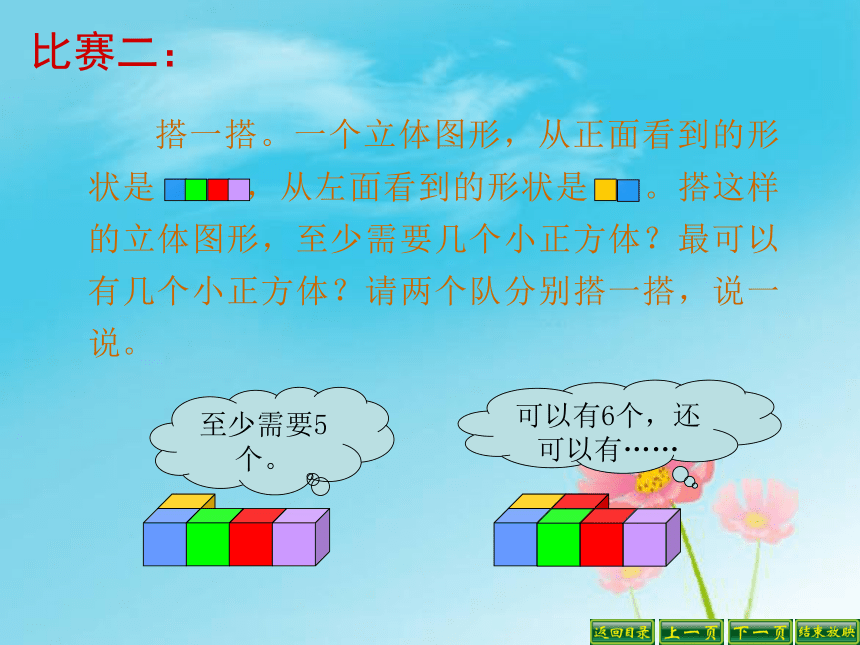 比赛二：

搭一搭。一个立体图形，从正面看到的形状是 ，从左面看到的形状是 。搭这样的立体图形，至少需要几个小正方体？最可以有几个小正方体？请两个队分别搭一搭，说一说。

至少需要5个。

可以有6个，还可以有……

返回目录 上一页 下一页 结束放映